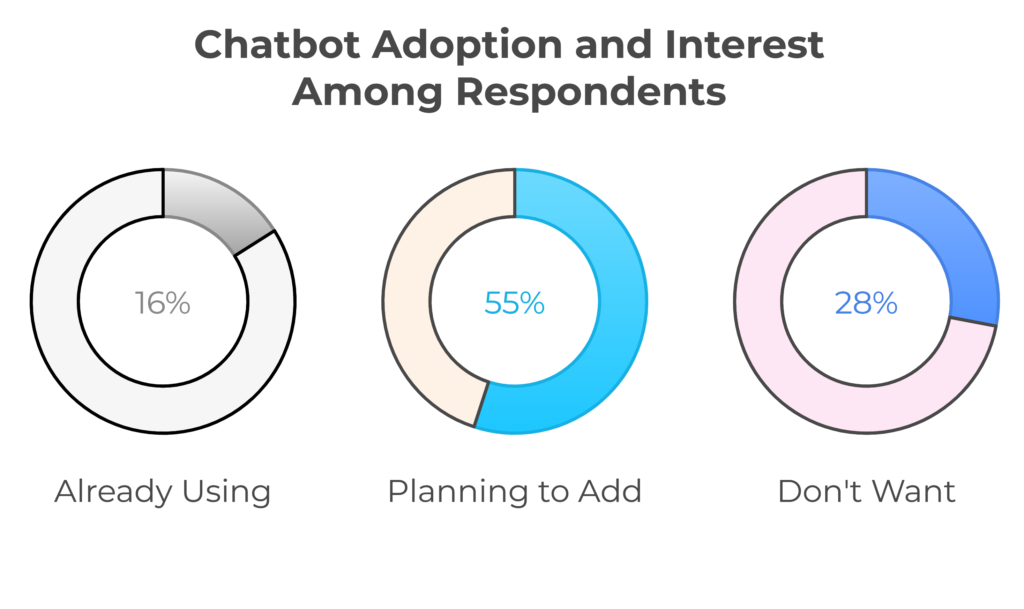 Chatbot Adoption and Interest Among Respondents

16%

Already Using

55%

Planning to Add

28%

Don't Want